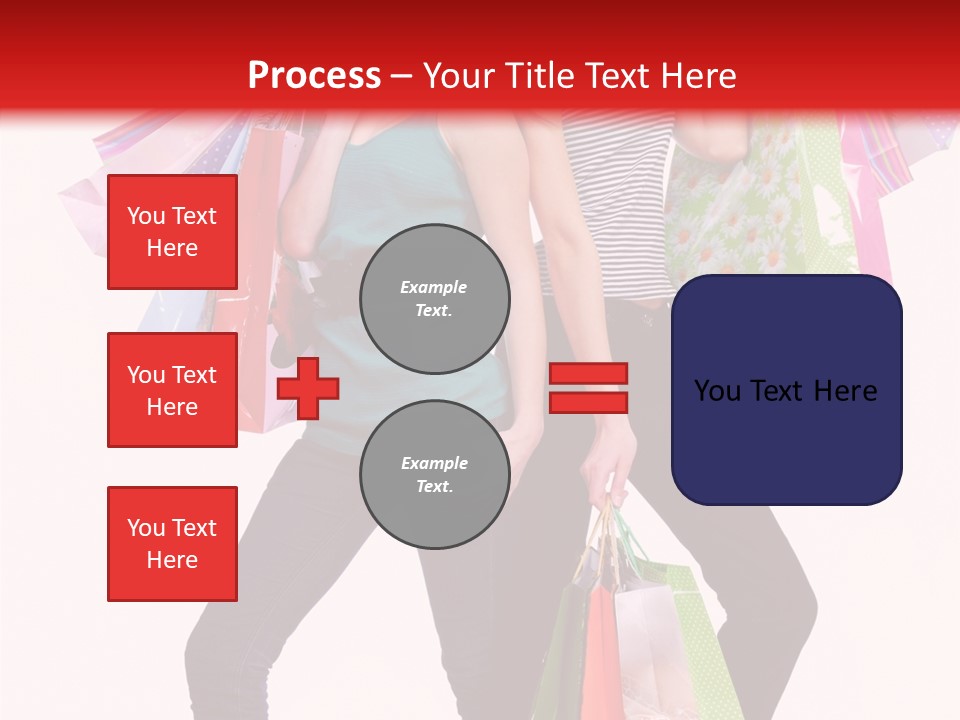 Process – Your Title Text Here

You Text Here

You Text Here

You Text Here

Example Text.

Example Text.

You Text Here